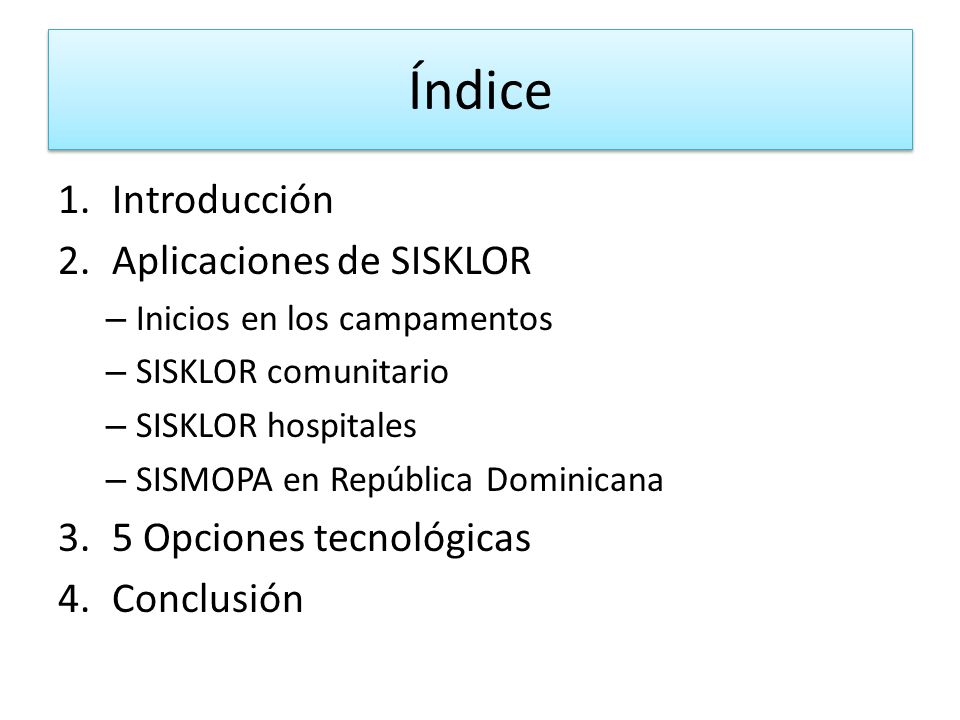 Índice

1. Introducción
2. Aplicaciones de SISKLOR
– Inicios en los campamentos
– SISKLOR comunitario
– SISKLOR hospitales
– SISMOPA en República Dominicana
3. 5 Opciones tecnológicas
4. Conclusión